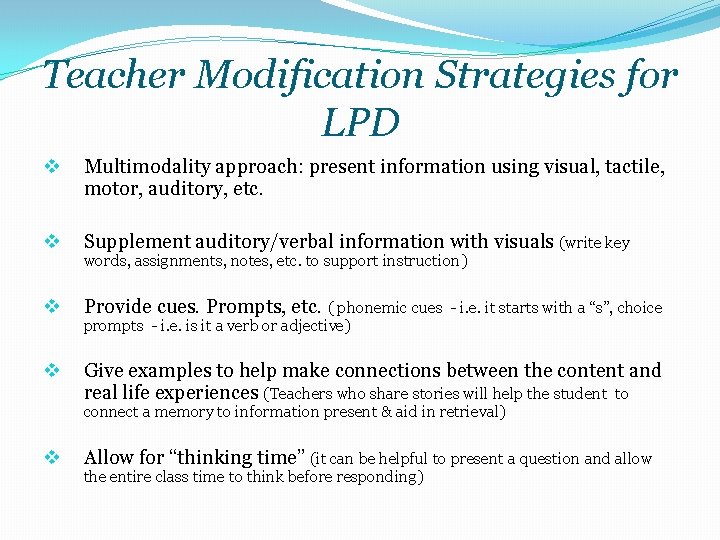 Teacher Modification Strategies for LPD

❖ Multimodality approach: present information using visual, tactile, motor, auditory, etc.

❖ Supplement auditory/verbal information with visuals (write key words, assignments, notes, etc. to support instruction)

❖ Provide cues. Prompts, etc. (phonemic cues - i.e. it starts with a "s", choice prompts - i.e. is it a verb or adjective)

❖ Give examples to help make connections between the content and real life experiences (Teachers who share stories will help the student to connect a memory to information present & aid in retrieval)

❖ Allow for "thinking time" (it can be helpful to present a question and allow the entire class time to think before responding)